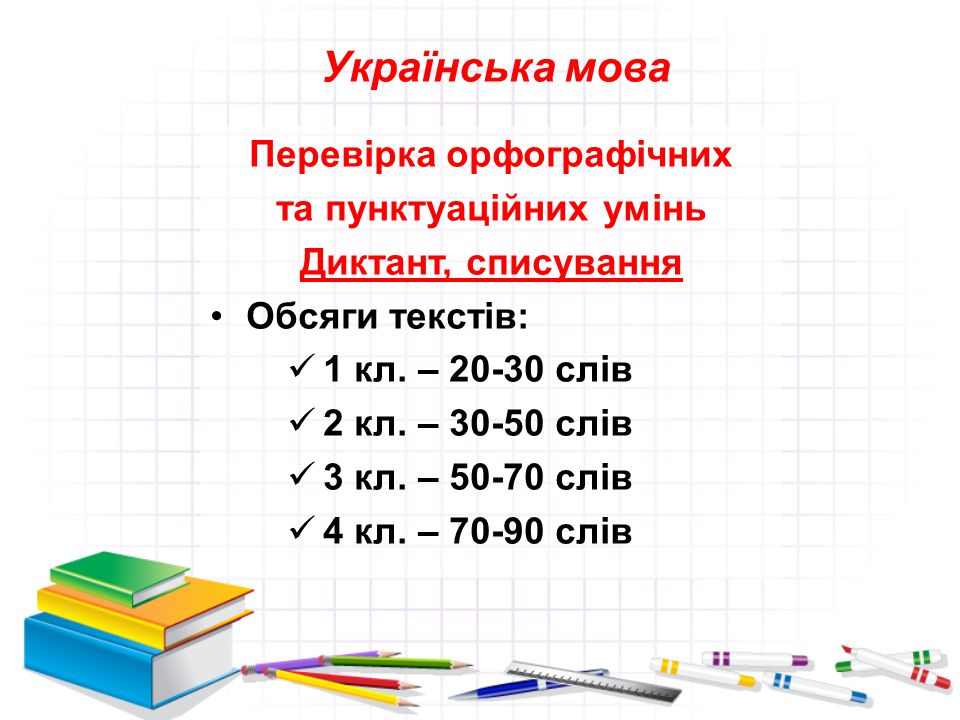 Українська мова

Перевірка орфографічних та пунктуаційних умінь

Диктант, списування

• Обсяги текстів:

✓ 1 кл. – 20-30 слів

✓ 2 кл. – 30-50 слів

✓ 3 кл. – 50-70 слів

✓ 4 кл. – 70-90 слів